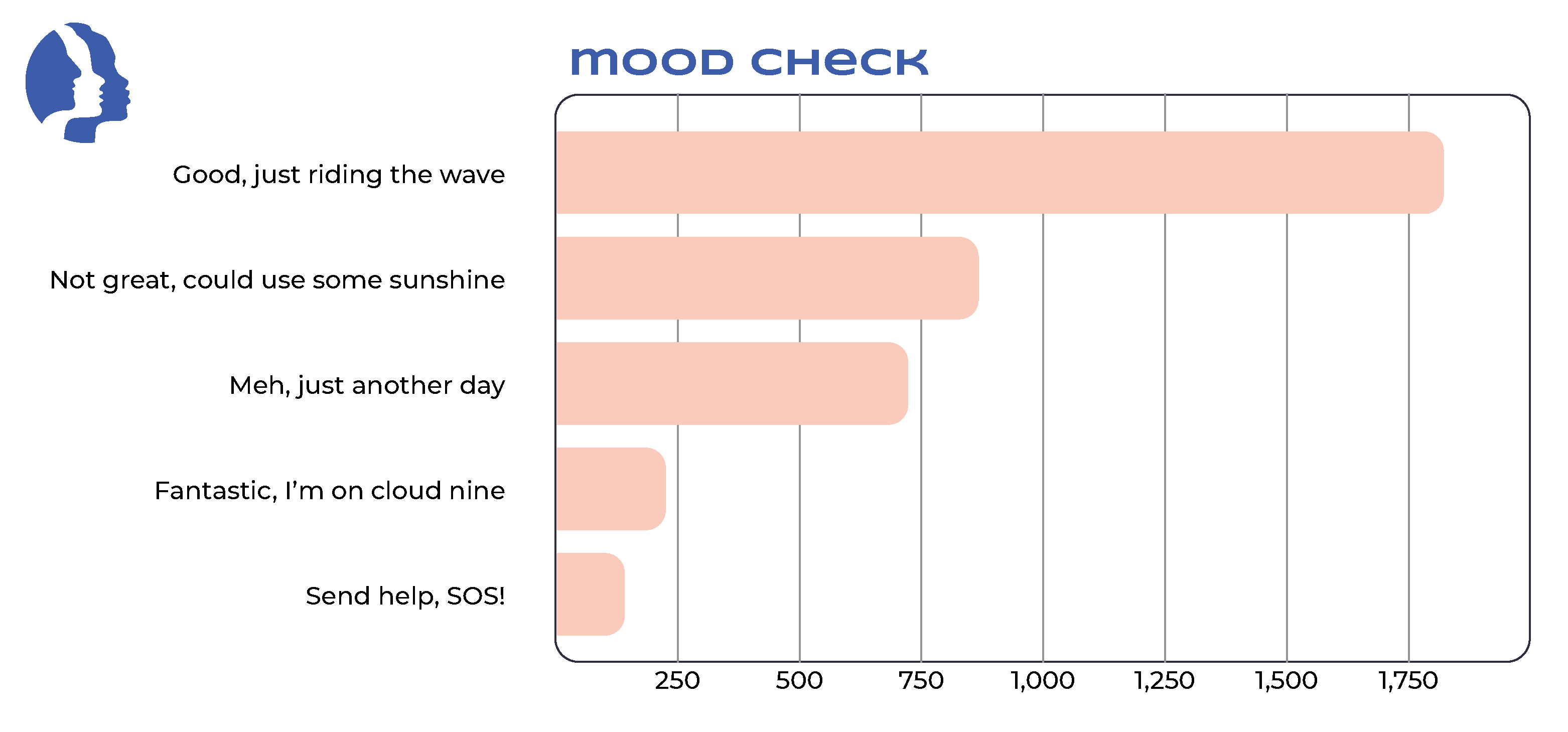 MOOD CHECK

Good, just riding the wave

Not great, could use some sunshine

Meh, just another day

Fantastic, I'm on cloud nine

Send help, SOS!

250 500 750 1,000 1,250 1,500 1,750